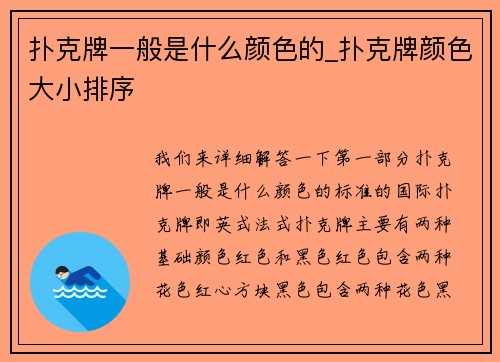 扑克牌一般是什么颜色的_扑克牌颜色大小排序

我们来详细解答一下第一部分扑克牌一般是什么颜色的标准的国际扑克牌即英式法式扑克牌主要有两种基础颜色红色和黑色红色包含两种花色红心方块黑色包含两种花色黑